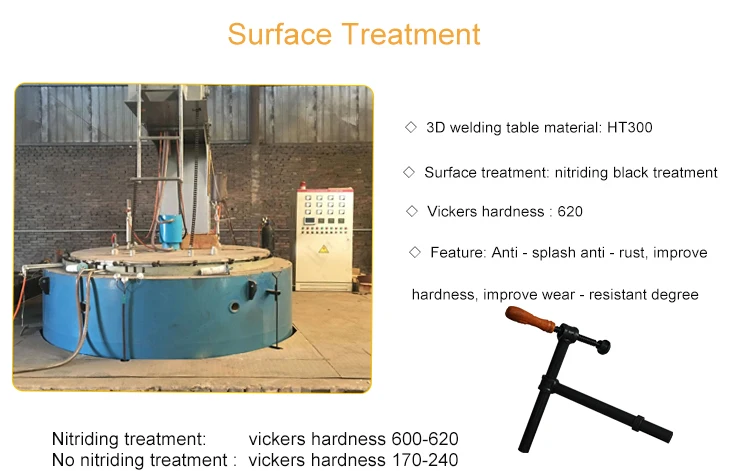 Surface Treatment

◇ 3D welding table material: HT300

◇ Surface treatment: nitriding black treatment

◇ Vickers hardness : 620

◇ Feature: Anti - splash anti - rust, improve hardness, improve wear - resistant degree

Nitriding treatment: vickers hardness 600-620
No nitriding treatment : vickers hardness 170-240